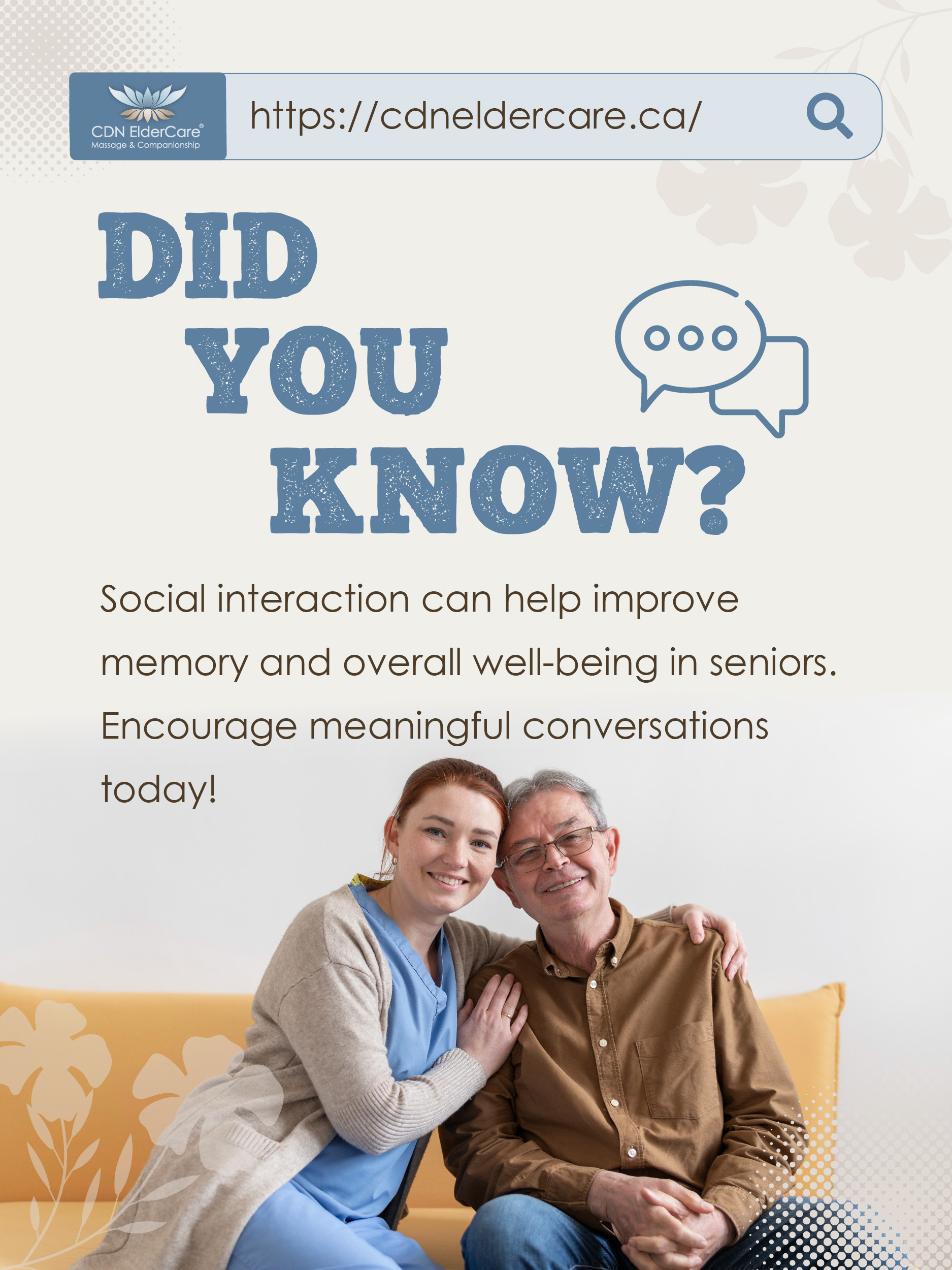 CDN ElderCare®
Massage & Companionship

https://cdneldercare.ca/

DID
YOU
KNOW?

Social interaction can help improve memory and overall well-being in seniors. Encourage meaningful conversations today!